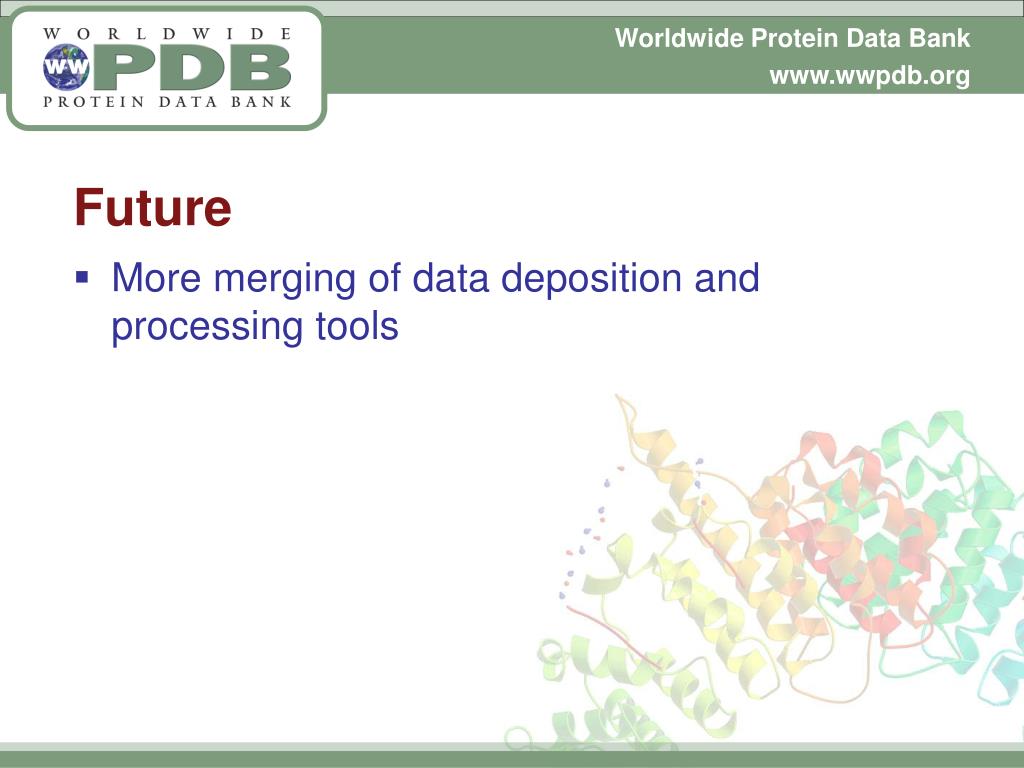 WORLDWIDE
WW PDB
PROTEIN DATA BANK

Worldwide Protein Data Bank
www.wwpdb.org

Future

▪ More merging of data deposition and processing tools